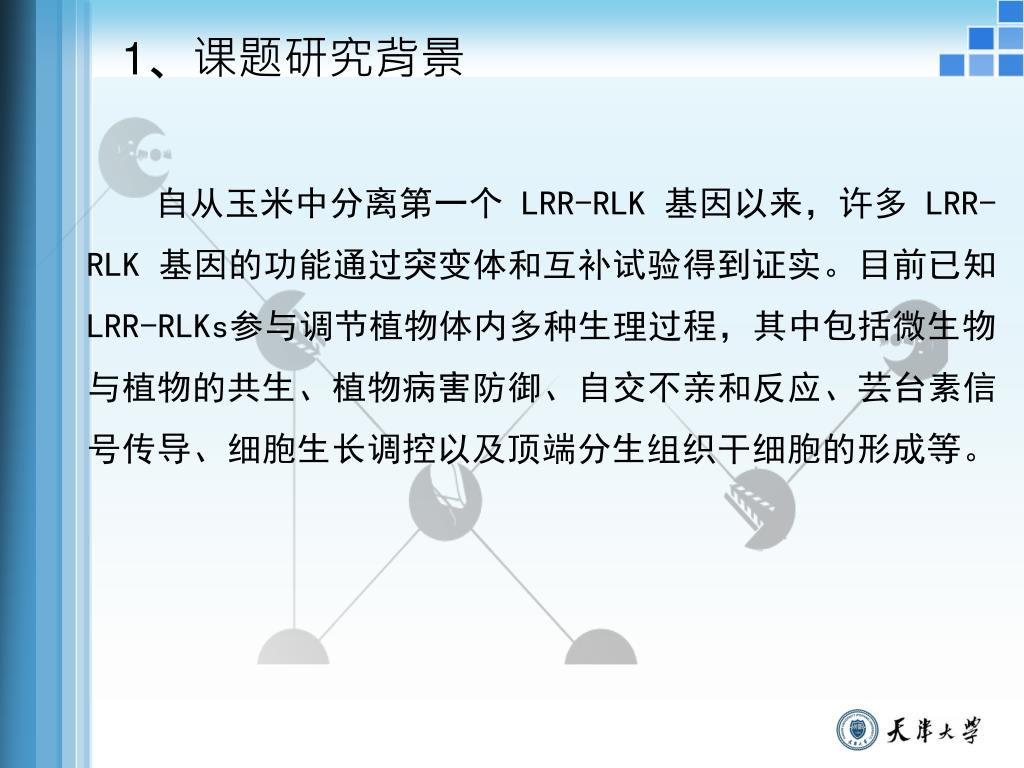 1、课题研究背景

自从玉米中分离第一个 LRR-RLK 基因以来，许多 LRR-RLK 基因的功能通过突变体和互补试验得到证实。目前已知LRR-RLKs参与调节植物体内多种生理过程，其中包括微生物与植物的共生、植物病害防御、自交不亲和反应、芸台素信号传导、细胞生长调控以及顶端分生组织干细胞的形成等。

天津大学